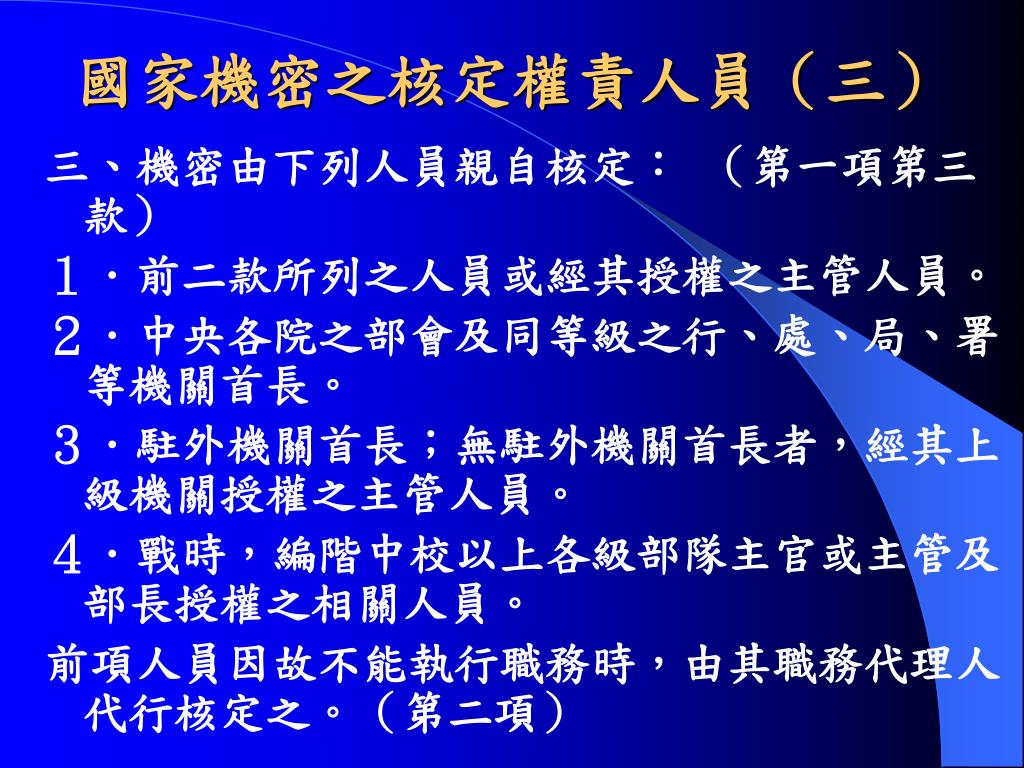 國家機密之核定權責人員（三）

三、機密由下列人員親自核定：（第一項第三款）

１．前二款所列之人員或經其授權之主管人員。

２．中央各院之部會及同等級之行、處、局、署等機關首長。

３．駐外機關首長；無駐外機關首長者，經其上級機關授權之主管人員。

４．戰時，編階中校以上各級部隊主官或主管及部長授權之相關人員。

前項人員因故不能執行職務時，由其職務代理人代行核定之。（第二項）